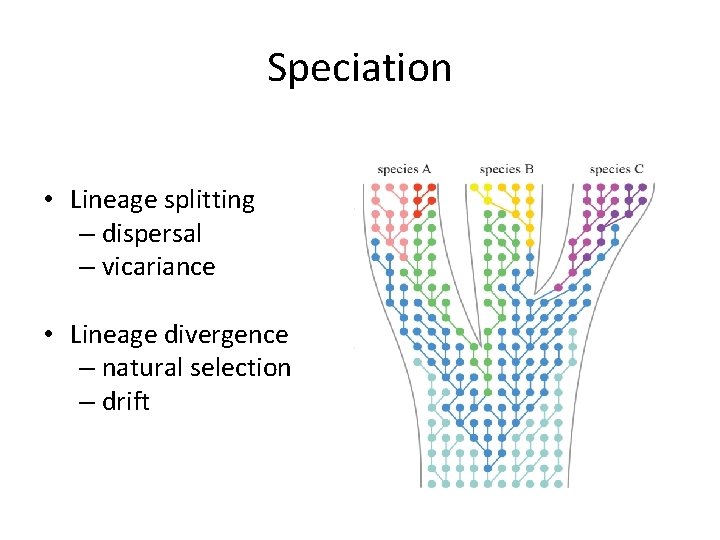 Speciation

• Lineage splitting
– dispersal
– vicariance

• Lineage divergence
– natural selection
– drift

species A species B species C